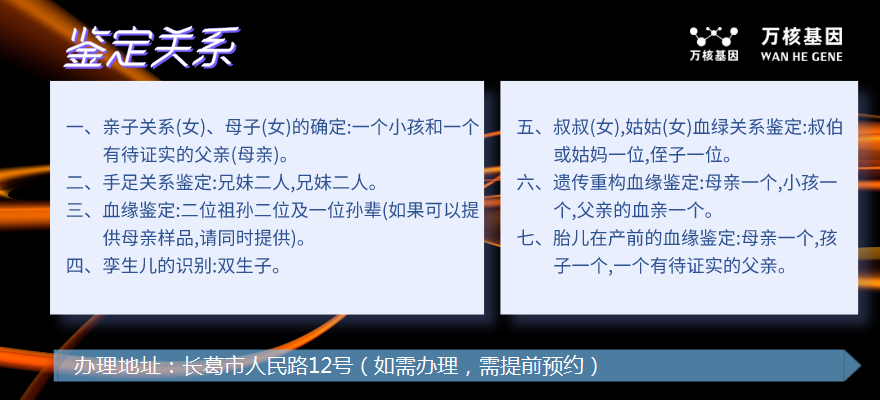 鉴定关系

万核基因 万核基因 WAN HE GENE

一、亲子关系(女)、母子(女)的确定:一个小孩和一个有待证实的父亲(母亲)。
二、手足关系鉴定:兄妹二人,兄妹二人。
三、血缘鉴定:二位祖孙二位及一位孙辈(如果可以提供母亲样品,请同时提供)。
四、孪生儿的识别:双生子。

五、叔叔(女),姑姑(女)血绿关系鉴定:叔伯或姑妈一位,侄子一位。
六、遗传重构血缘鉴定:母亲一个,小孩一个,父亲的血亲一个。
七、胎儿在产前的血缘鉴定:母亲一个,孩子一个,一个有待证实的父亲。

办理地址：长葛市人民路12号（如需办理，需提前预约）